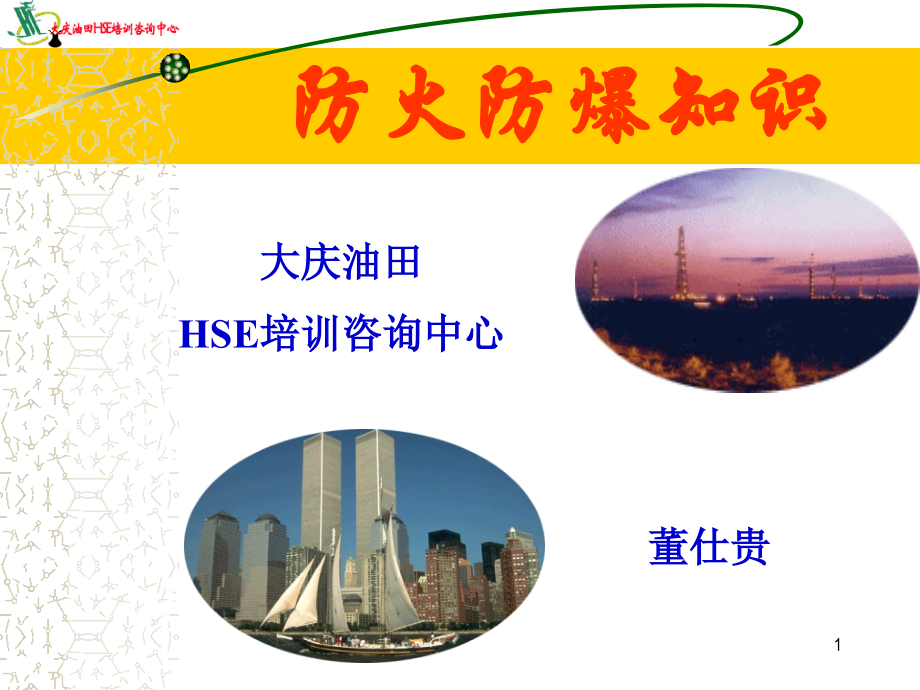 大庆油田HSE培训咨询中心

防火防爆知识

大庆油田

HSE培训咨询中心

董仕贵

1